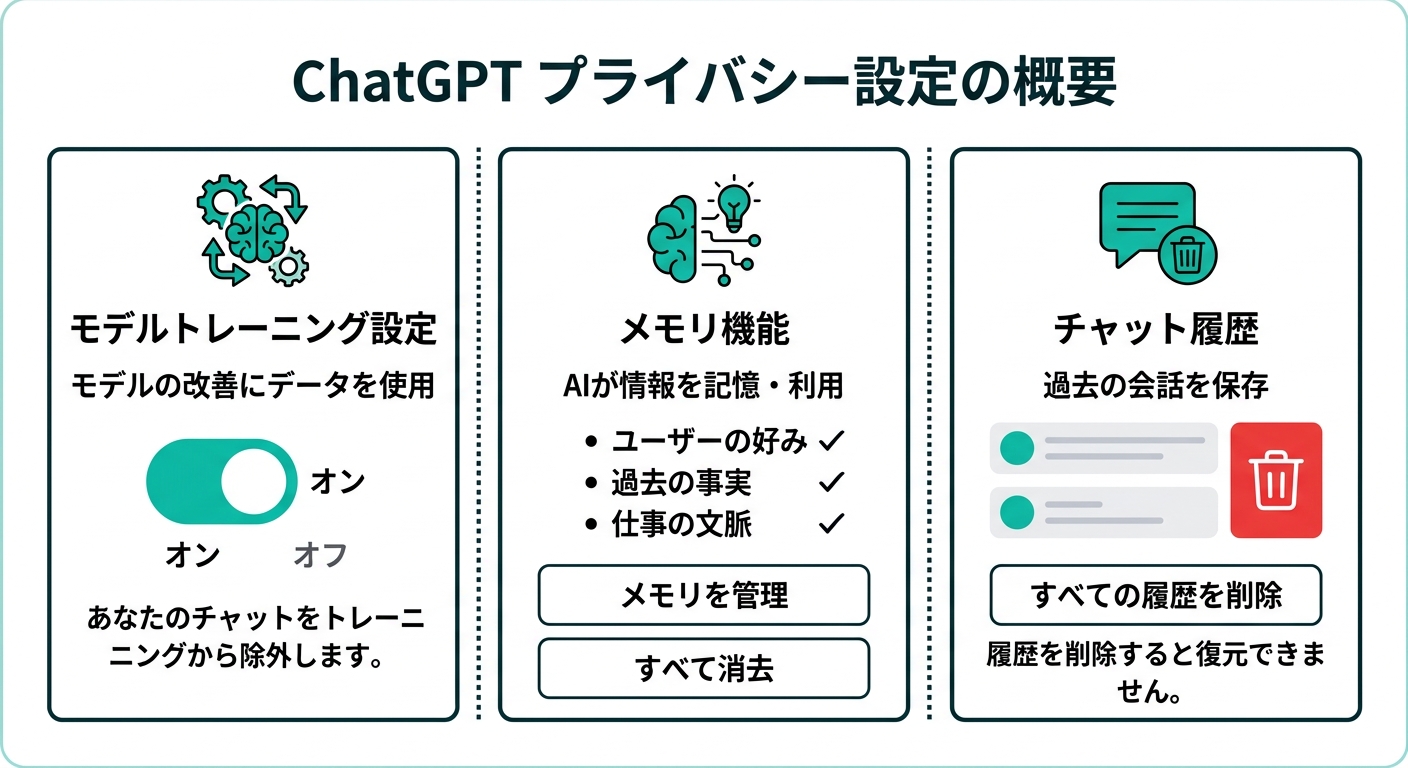 ChatGPT プライバシー設定の概要

モデルトレーニング設定

モデルの改善にデータを使用

オン

オン オフ

あなたのチャットをトレーニングから除外します。

メモリ機能

AIが情報を記憶・利用

• ユーザーの好み ✓
• 過去の事実 ✓
• 仕事の文脈 ✓

メモリを管理

すべて消去

チャット履歴

過去の会話を保存

すべての履歴を削除

履歴を削除すると復元できません。